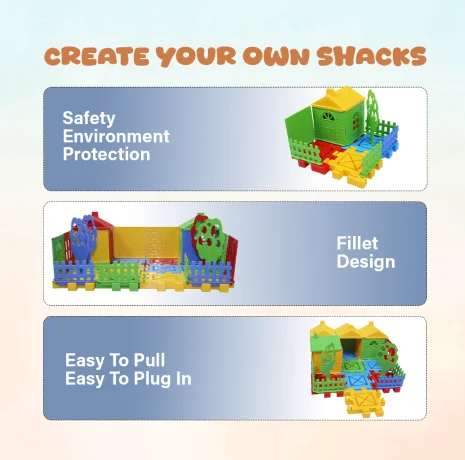 CREATE YOUR OWN SHACKS

Safety Environment Protection

Fillet Design

Easy To Pull Easy To Plug In